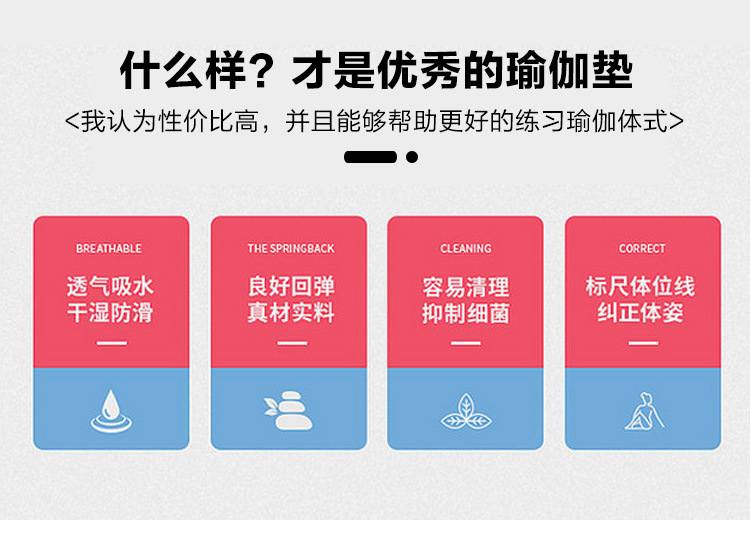 什么样？才是优秀的瑜伽垫

<我认为性价比高，并且能够帮助更好的练习瑜伽体式>

BREATHABLE
透气吸水
干湿防滑

THE SPRINGBACK
良好回弹
真材实料

CLEANING
容易清理
抑制细菌

CORRECT
标尺体位线
纠正体姿